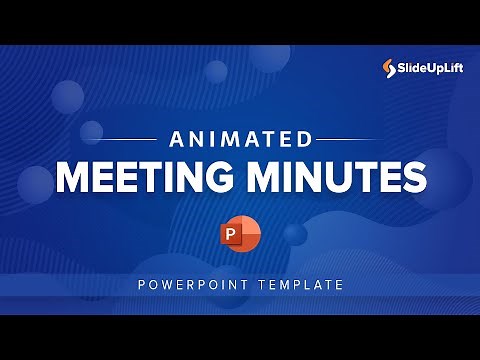 SlideUpLift

ANIMATED
MEETING MINUTES

P

POWERPOINT TEMPLATE